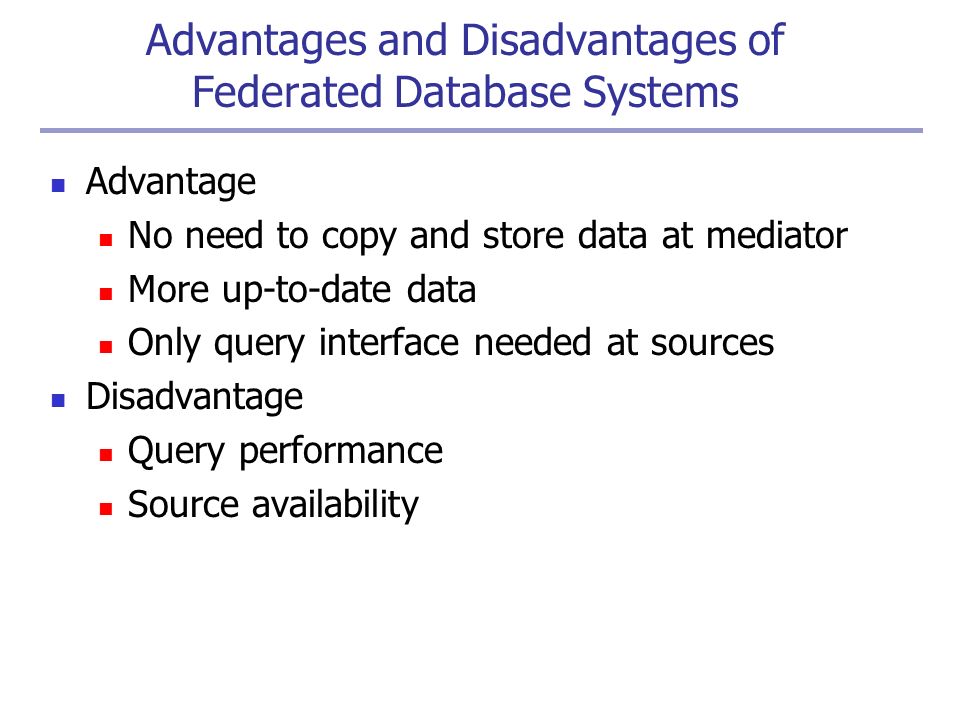 Advantages and Disadvantages of Federated Database Systems

- Advantage
  - No need to copy and store data at mediator
  - More up-to-date data
  - Only query interface needed at sources
- Disadvantage
  - Query performance
  - Source availability